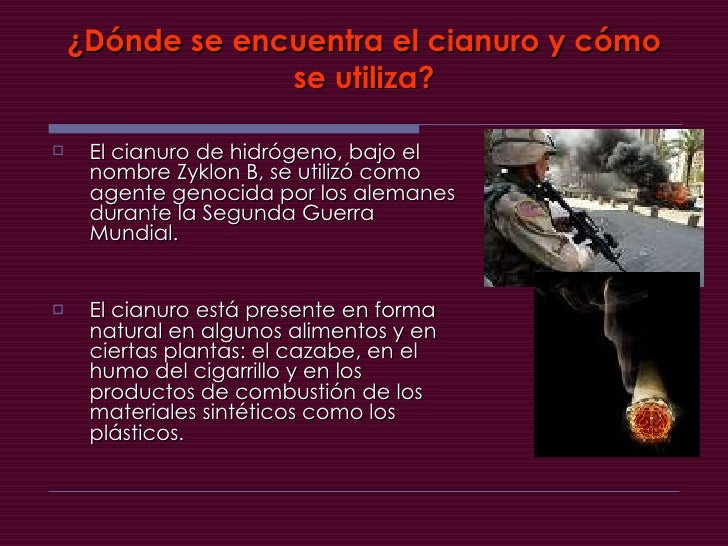 ¿Dónde se encuentra el cianuro y cómo se utiliza?

El cianuro de hidrógeno, bajo el nombre Zyklon B, se utilizó como agente genocida por los alemanes durante la Segunda Guerra Mundial.

El cianuro está presente en forma natural en algunos alimentos y en ciertas plantas: el cazabe, en el humo del cigarrillo y en los productos de combustión de los materiales sintéticos como los plásticos.